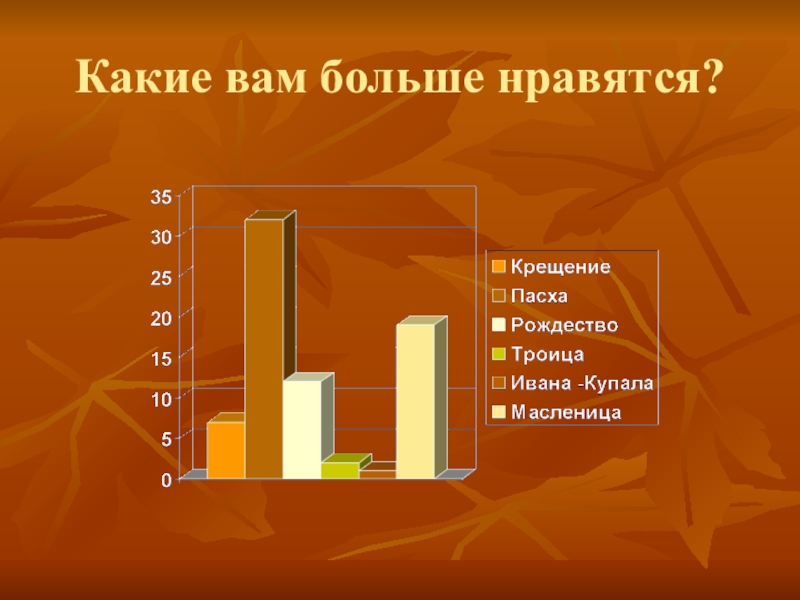 Какие вам больше нравятся?

35
30
25
20
15
10
5
0

Крещение
Пасха
Рождество
Троица
Ивана -Купала
Масленица